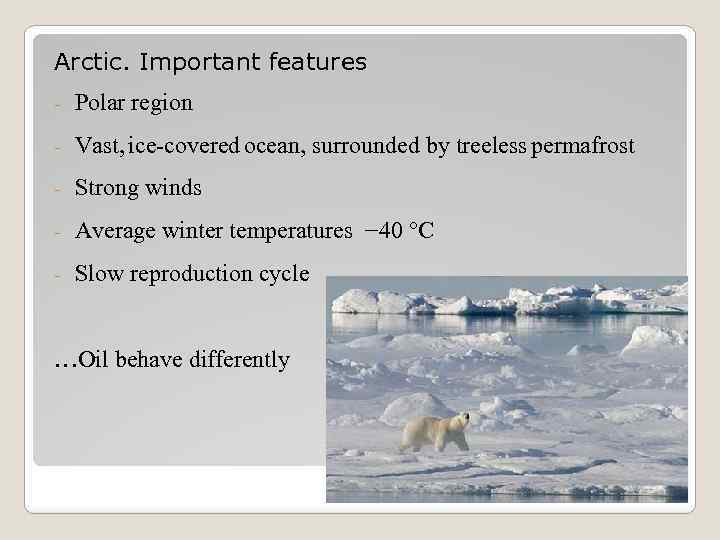 Arctic. Important features

- Polar region
- Vast, ice-covered ocean, surrounded by treeless permafrost
- Strong winds
- Average winter temperatures −40 °C
- Slow reproduction cycle

…Oil behave differently